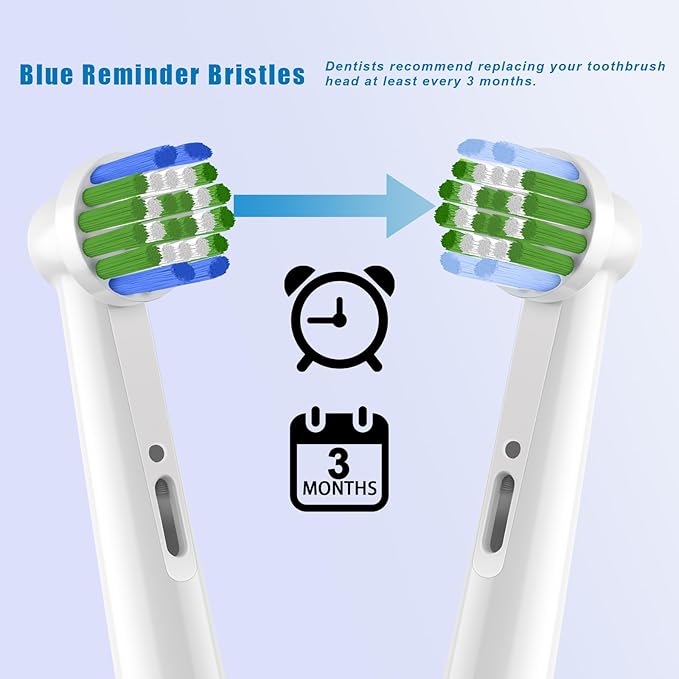 Blue Reminder Bristles

Dentists recommend replacing your toothbrush head at least every 3 months.

3
MONTHS